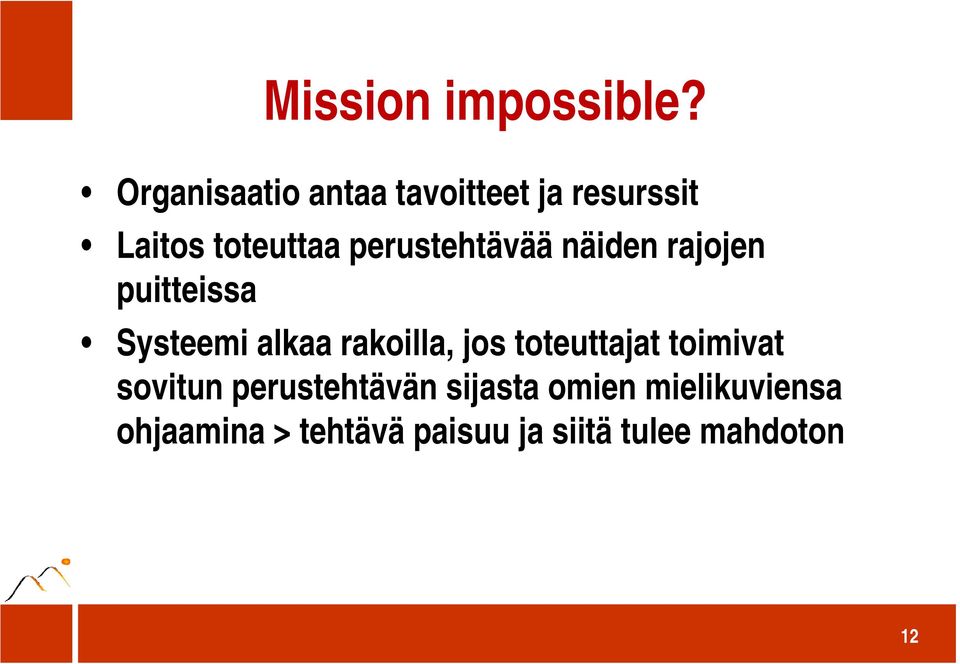 Mission impossible?

• Organisaatio antaa tavoitteet ja resurssit

• Laitos toteuttaa perustehtävää näiden rajojen puitteissa

• Systeemi alkaa rakoilla, jos toteuttajat toimivat sovitun perustehtävän sijasta omien mielikuviensa ohjaamina > tehtävä paisuu ja siitä tulee mahdoton

12